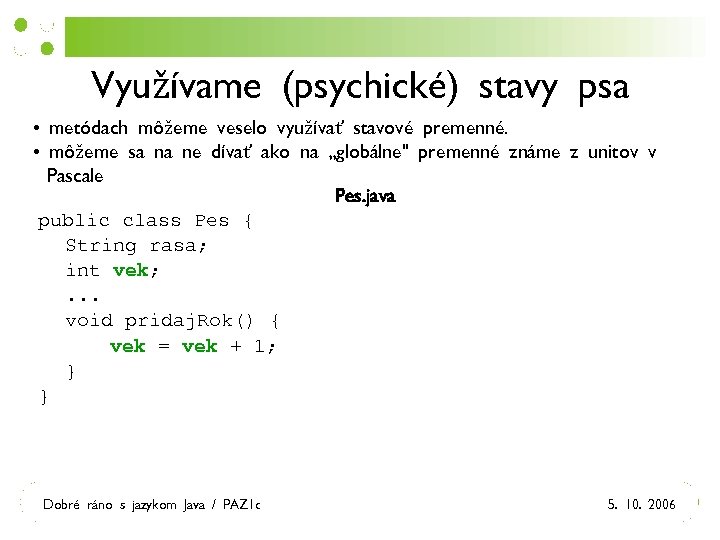 Využívame (psychické) stavy psa

• metódach môžeme veselo využívať stavové premenné.
• môžeme sa na ne dívať ako na „globálne" premenné známe z unitov v Pascale

Pes.java

public class Pes {
    String rasa;
    int vek;
    ...
    void pridajRok() {
        vek = vek + 1;
    }
}

Dobré ráno s jazykom Java / PAZ1c

5. 10. 2006